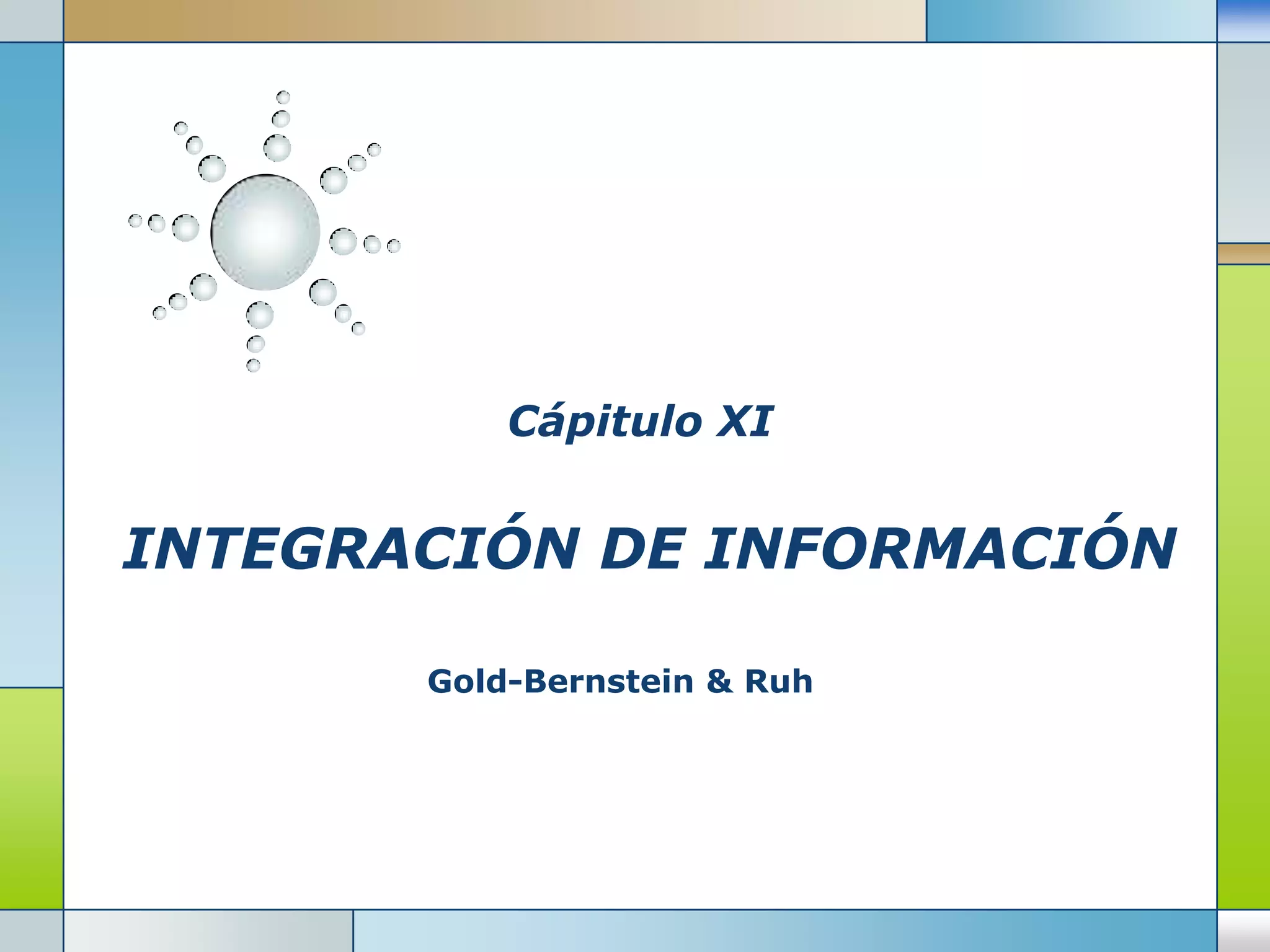 Cápitulo XI

INTEGRACIÓN DE INFORMACIÓN

Gold-Bernstein & Ruh